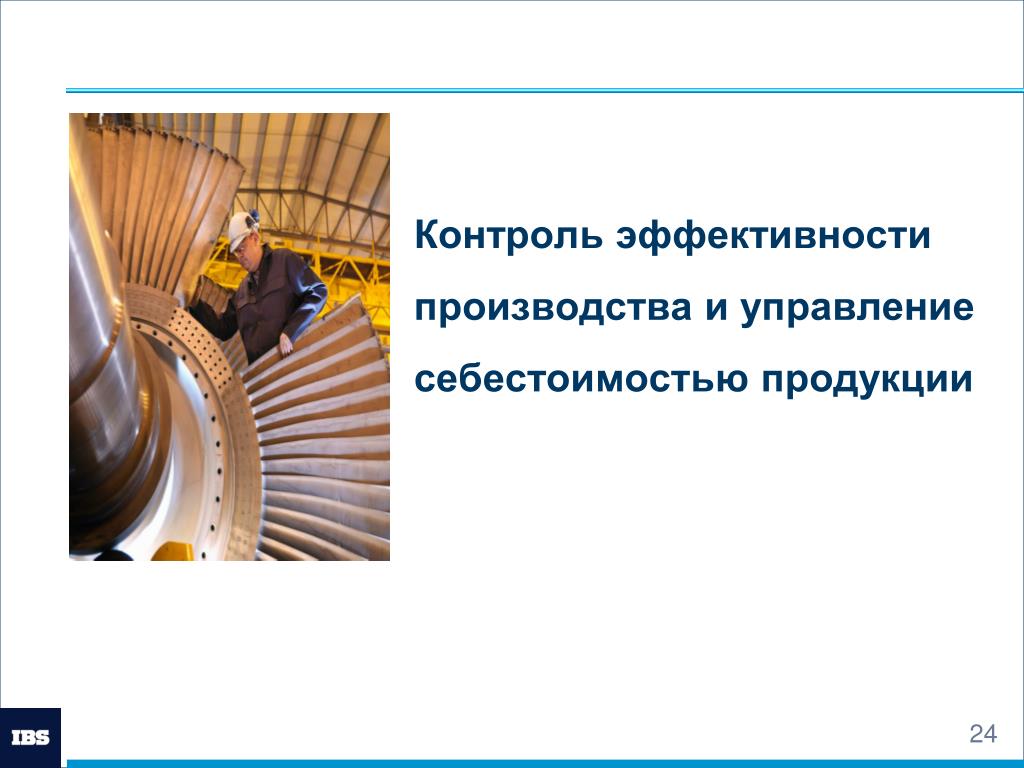 Контроль эффективности производства и управление себестоимостью продукции

IBS

24